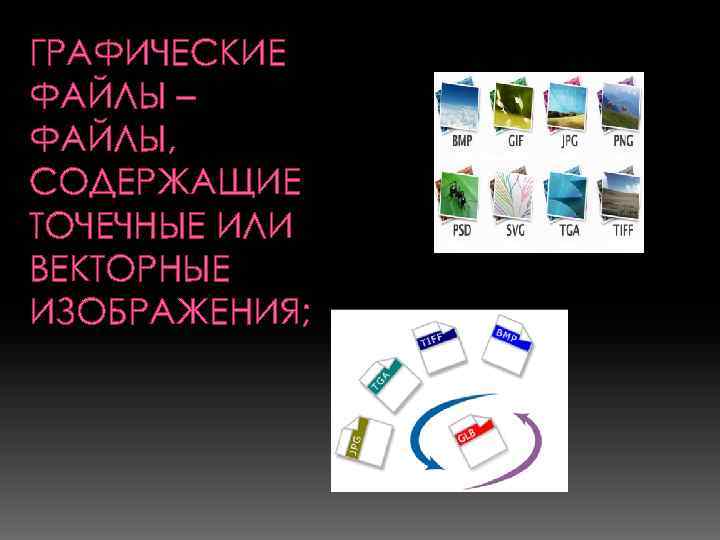 ГРАФИЧЕСКИЕ ФАЙЛЫ – ФАЙЛЫ, СОДЕРЖАЩИЕ ТОЧЕЧНЫЕ ИЛИ ВЕКТОРНЫЕ ИЗОБРАЖЕНИЯ;

BMP GIF JPG PNG
PSD SVG TGA TIFF

TIFF BMP TGA JPG GLB